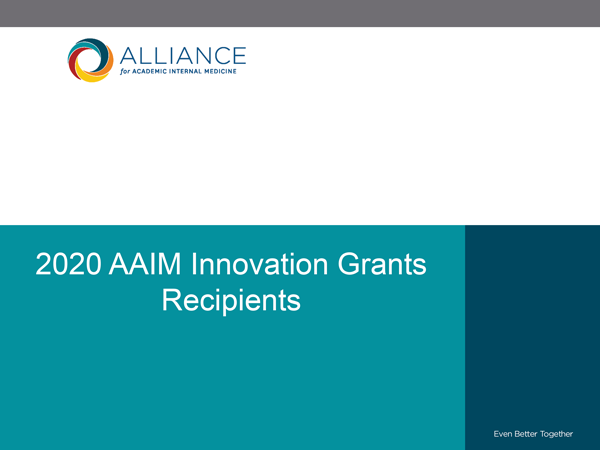 ALLIANCE
for ACADEMIC INTERNAL MEDICINE

2020 AAIM Innovation Grants Recipients

Even Better Together